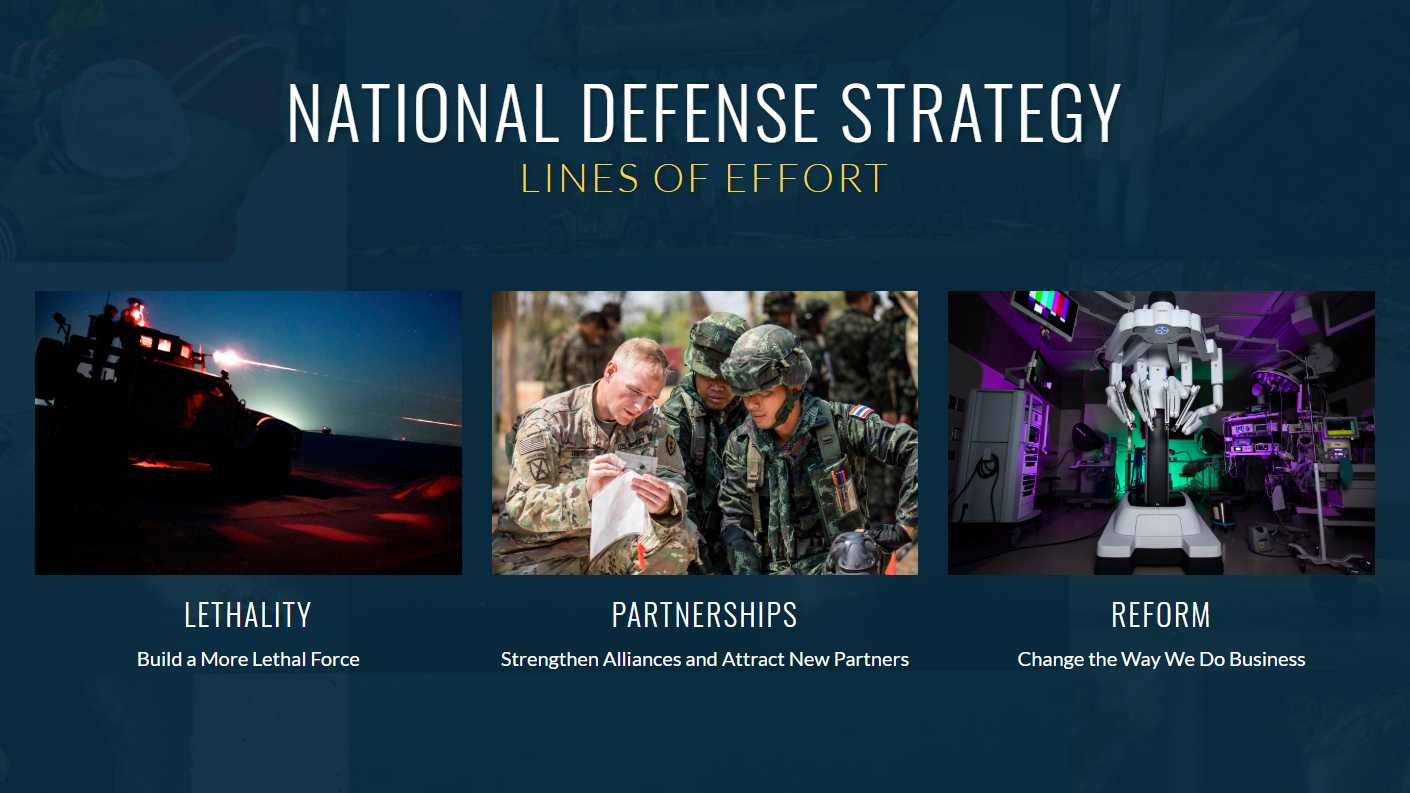 NATIONAL DEFENSE STRATEGY
LINES OF EFFORT

LETHALITY
Build a More Lethal Force

PARTNERSHIPS
Strengthen Alliances and Attract New Partners

REFORM
Change the Way We Do Business